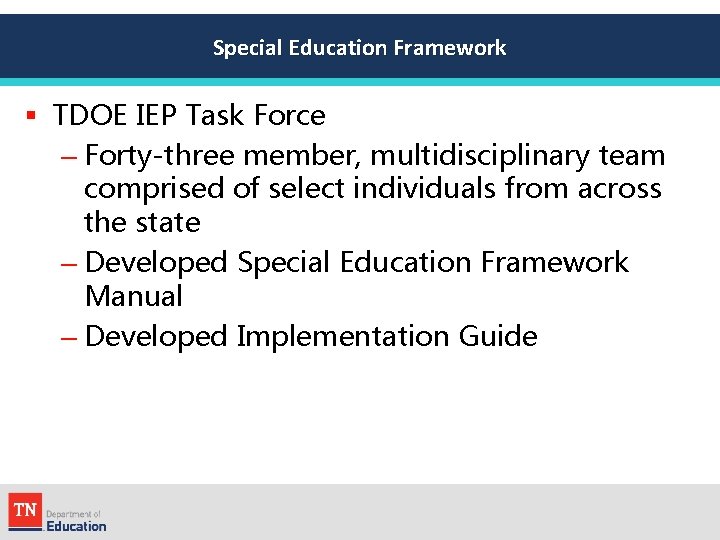 Special Education Framework

▪ TDOE IEP Task Force

– Forty-three member, multidisciplinary team comprised of select individuals from across the state

– Developed Special Education Framework Manual

– Developed Implementation Guide

TN Department of Education